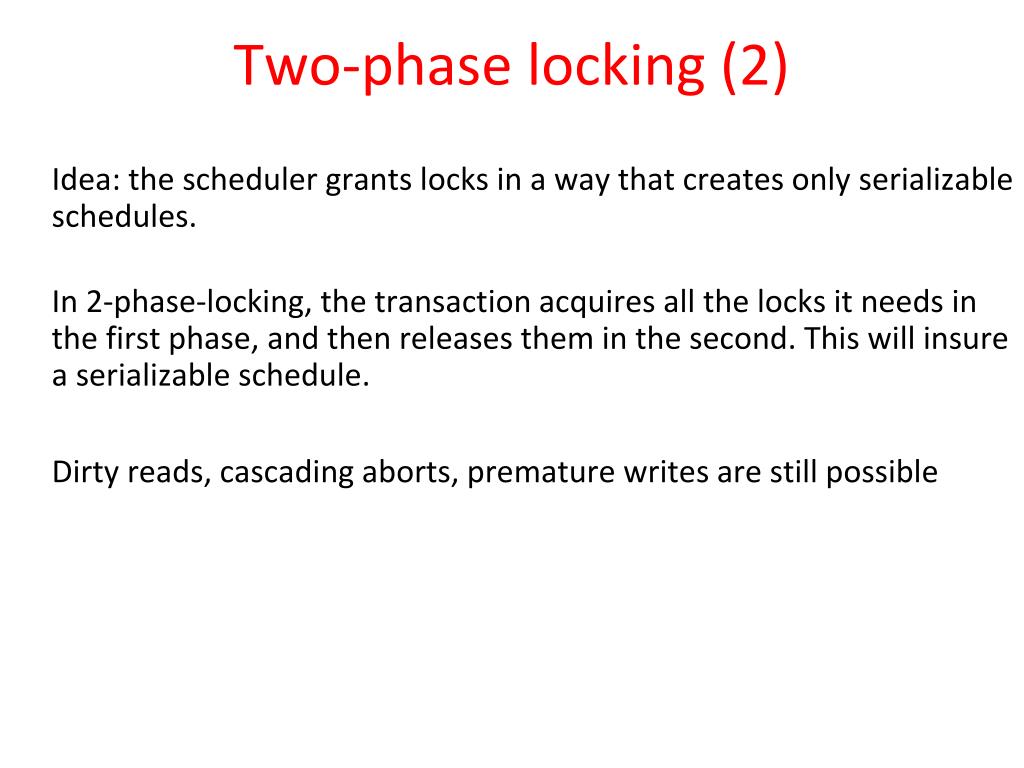 Two-phase locking (2)

Idea: the scheduler grants locks in a way that creates only serializable schedules.

In 2-phase-locking, the transaction acquires all the locks it needs in the first phase, and then releases them in the second. This will insure a serializable schedule.

Dirty reads, cascading aborts, premature writes are still possible